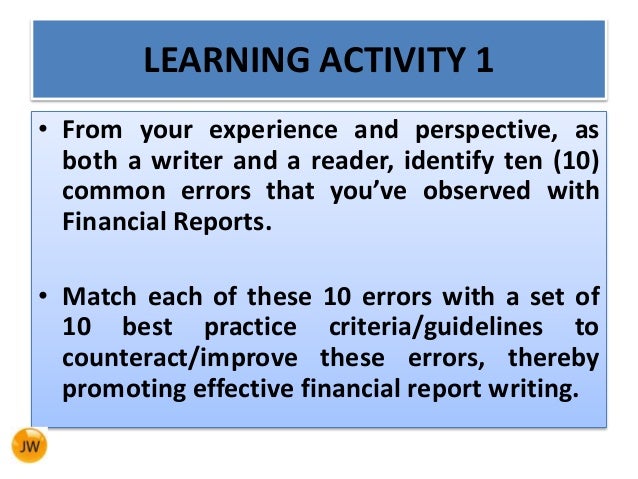 LEARNING ACTIVITY 1

• From your experience and perspective, as both a writer and a reader, identify ten (10) common errors that you've observed with Financial Reports.

• Match each of these 10 errors with a set of 10 best practice criteria/guidelines to counteract/improve these errors, thereby promoting effective financial report writing.

JW